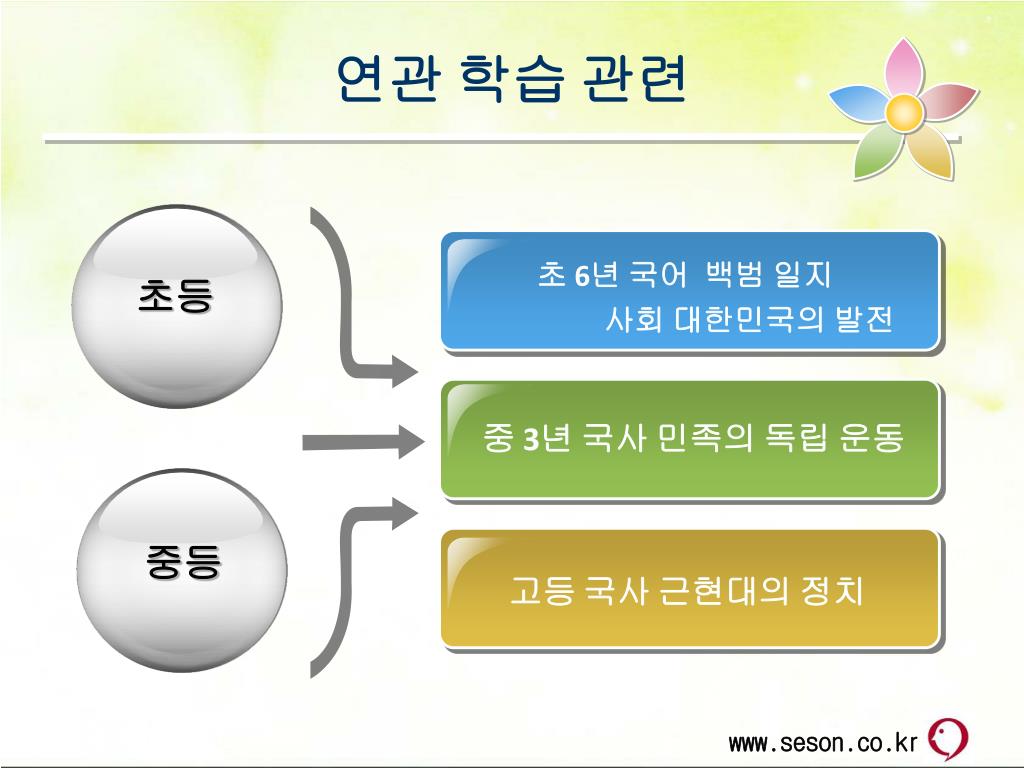 연관 학습 관련

초등

중등

초 6년 국어 백범 일지
사회 대한민국의 발전

중 3년 국사 민족의 독립 운동

고등 국사 근현대의 정치

www.seson.co.kr